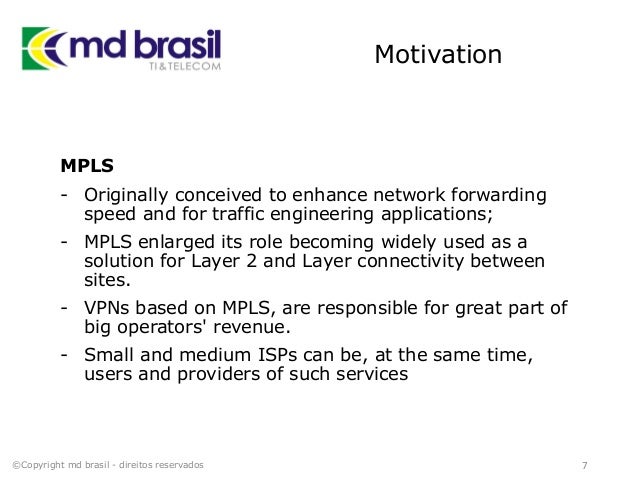 md brasil
TI&TELECOM

Motivation

MPLS

- Originally conceived to enhance network forwarding speed and for traffic engineering applications;

- MPLS enlarged its role becoming widely used as a solution for Layer 2 and Layer connectivity between sites.

- VPNs based on MPLS, are responsible for great part of big operators' revenue.

- Small and medium ISPs can be, at the same time, users and providers of such services

©Copyright md brasil - direitos reservados

7